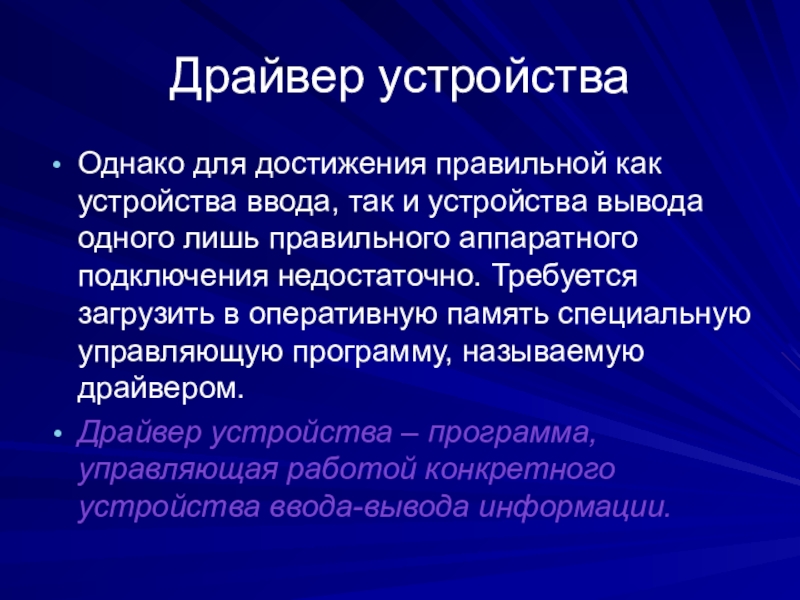 Драйвер устройства

• Однако для достижения правильной как устройства ввода, так и устройства вывода одного лишь правильного аппаратного подключения недостаточно. Требуется загрузить в оперативную память специальную управляющую программу, называемую драйвером.

• Драйвер устройства – программа, управляющая работой конкретного устройства ввода-вывода информации.